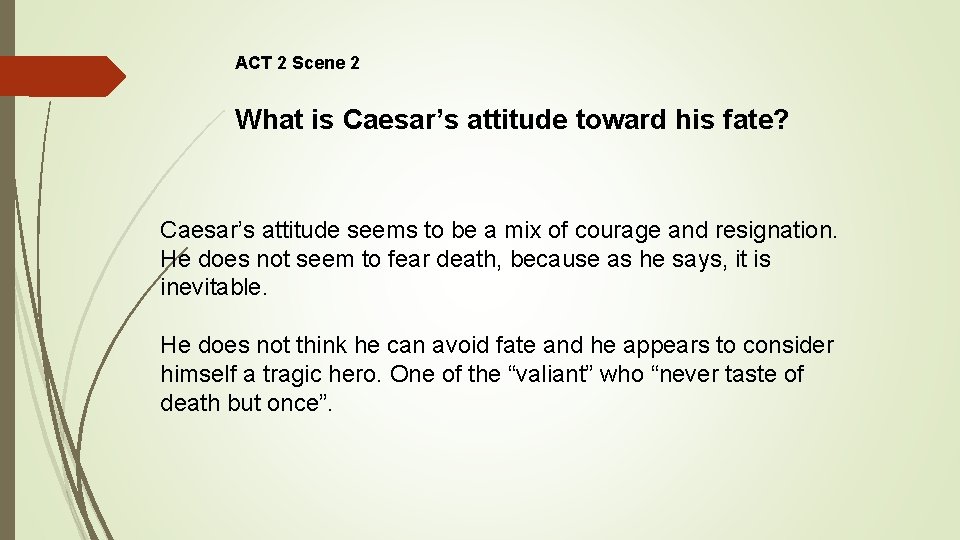 ACT 2 Scene 2

What is Caesar’s attitude toward his fate?

Caesar’s attitude seems to be a mix of courage and resignation. He does not seem to fear death, because as he says, it is inevitable.

He does not think he can avoid fate and he appears to consider himself a tragic hero. One of the “valiant” who “never taste of death but once”.